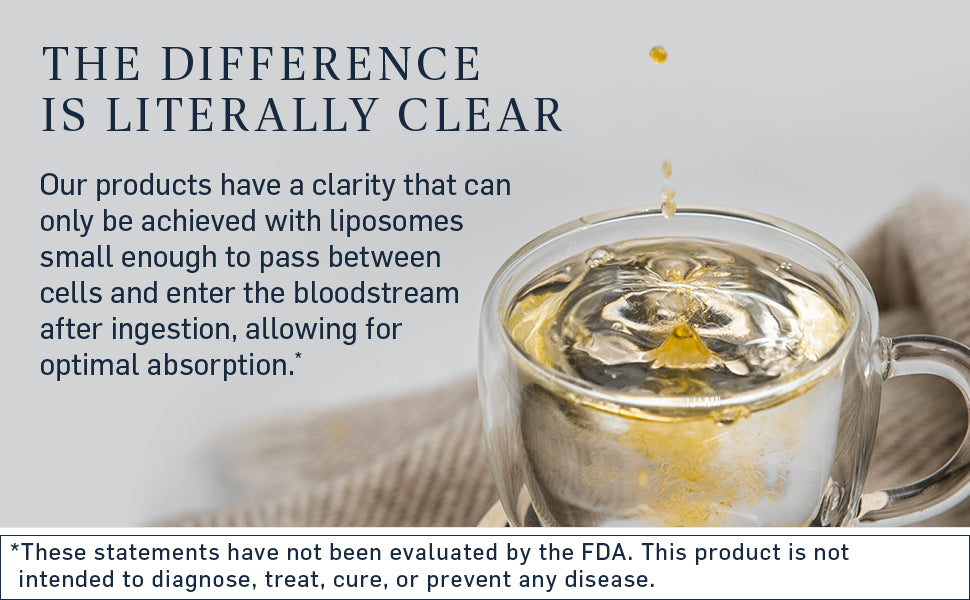 THE DIFFERENCE IS LITERALLY CLEAR

Our products have a clarity that can only be achieved with liposomes small enough to pass between cells and enter the bloodstream after ingestion, allowing for optimal absorption.*

*These statements have not been evaluated by the FDA. This product is not intended to diagnose, treat, cure, or prevent any disease.